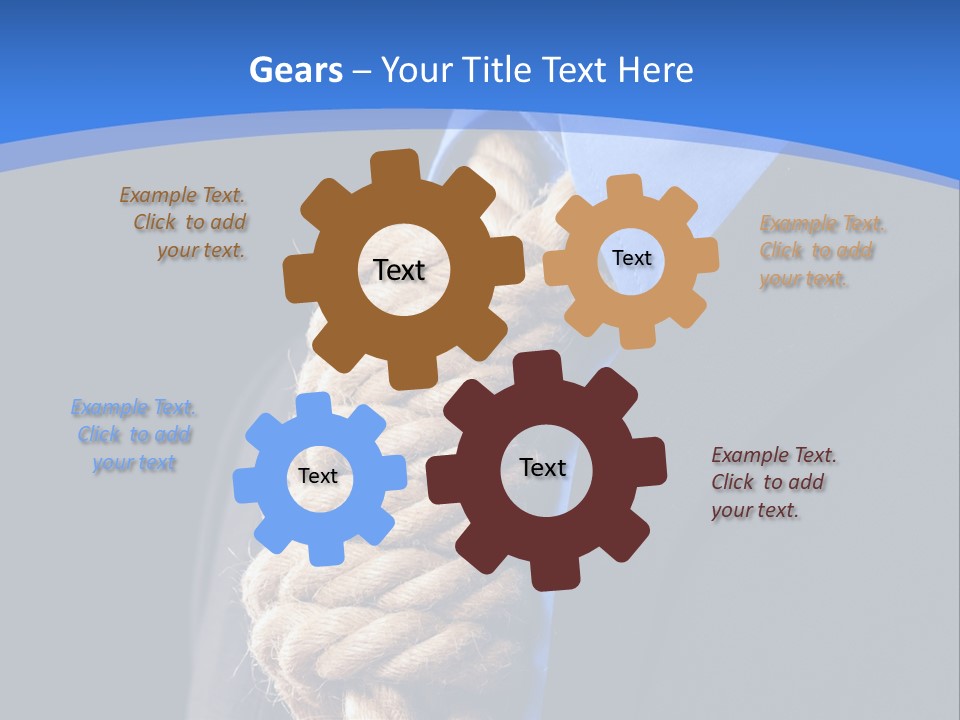 Gears – Your Title Text Here

Example Text. Click to add your text.

Text

Text

Example Text. Click to add your text.

Example Text. Click to add your text

Text

Text

Example Text. Click to add your text.